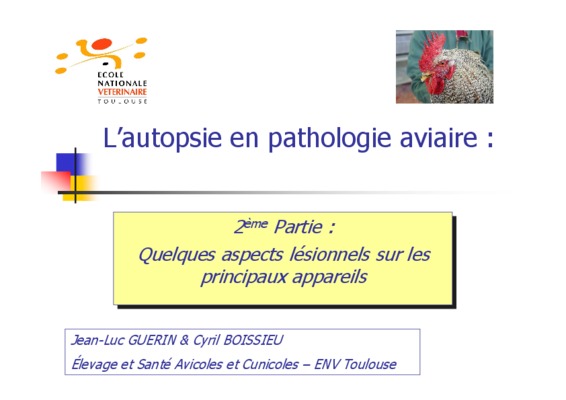 ECOLE NATIONALE VETERINAIRE TOULOUSE

L'autopsie en pathologie aviaire :

2ème Partie :
Quelques aspects lésionnels sur les principaux appareils

Jean-Luc GUERIN & Cyril BOISSIEU
Élevage et Santé Avicoles et Cunicoles – ENV Toulouse